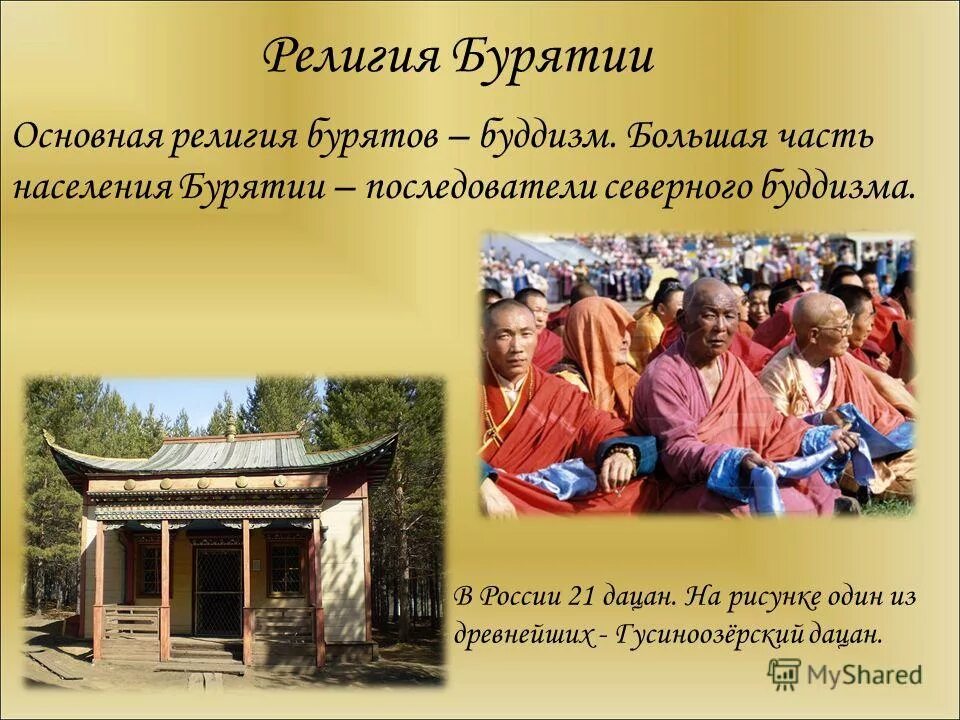 Религия Бурятии

Основная религия бурятов – буддизм. Большая часть населения Бурятии – последователи северного буддизма.

В России 21 дацан. На рисунке один из древнейших - Гусиноозёрский дацан.

MyShared